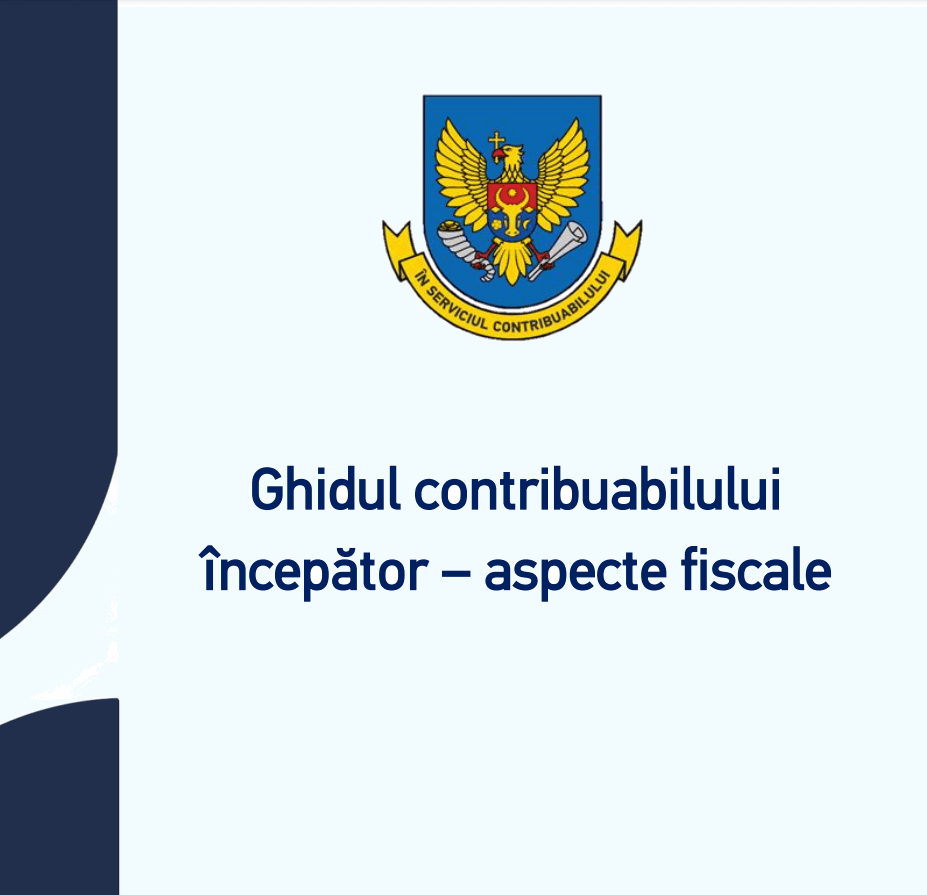 ÎN SERVICIUL CONTRIBUABILULUI

Ghidul contribuabilului începător – aspecte fiscale